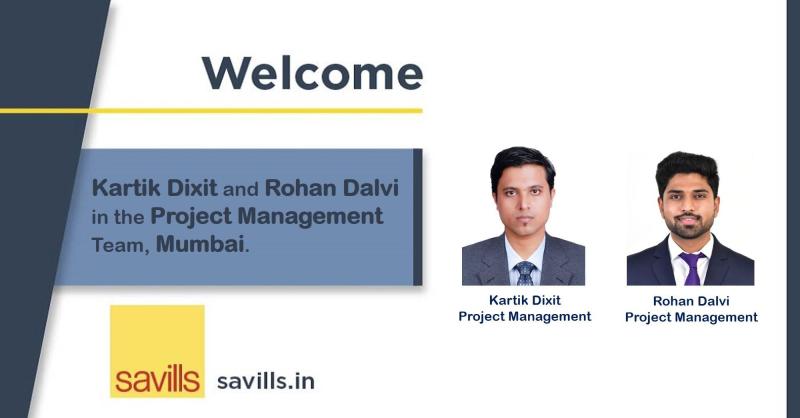 Welcome

Kartik Dixit and Rohan Dalvi in the Project Management Team, Mumbai.

Kartik Dixit
Project Management

Rohan Dalvi
Project Management

savills savills.in